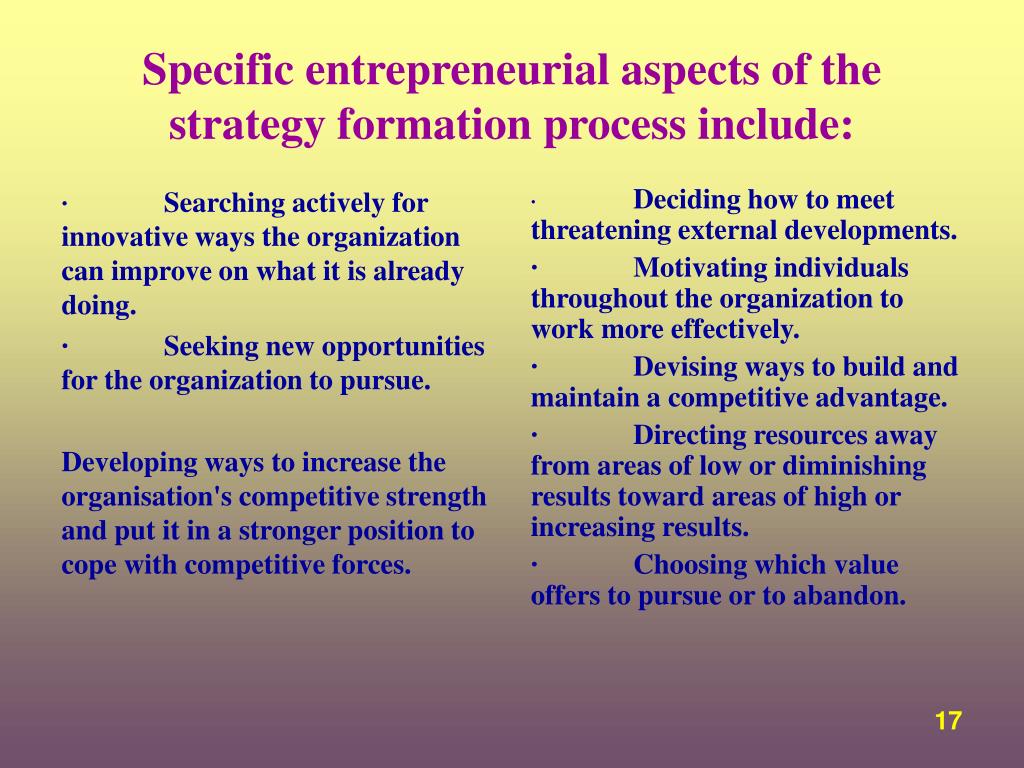 Specific entrepreneurial aspects of the strategy formation process include:

· Searching actively for innovative ways the organization can improve on what it is already doing.

· Seeking new opportunities for the organization to pursue.

Developing ways to increase the organisation's competitive strength and put it in a stronger position to cope with competitive forces.

· Deciding how to meet threatening external developments.

· Motivating individuals throughout the organization to work more effectively.

· Devising ways to build and maintain a competitive advantage.

· Directing resources away from areas of low or diminishing results toward areas of high or increasing results.

· Choosing which value offers to pursue or to abandon.

17